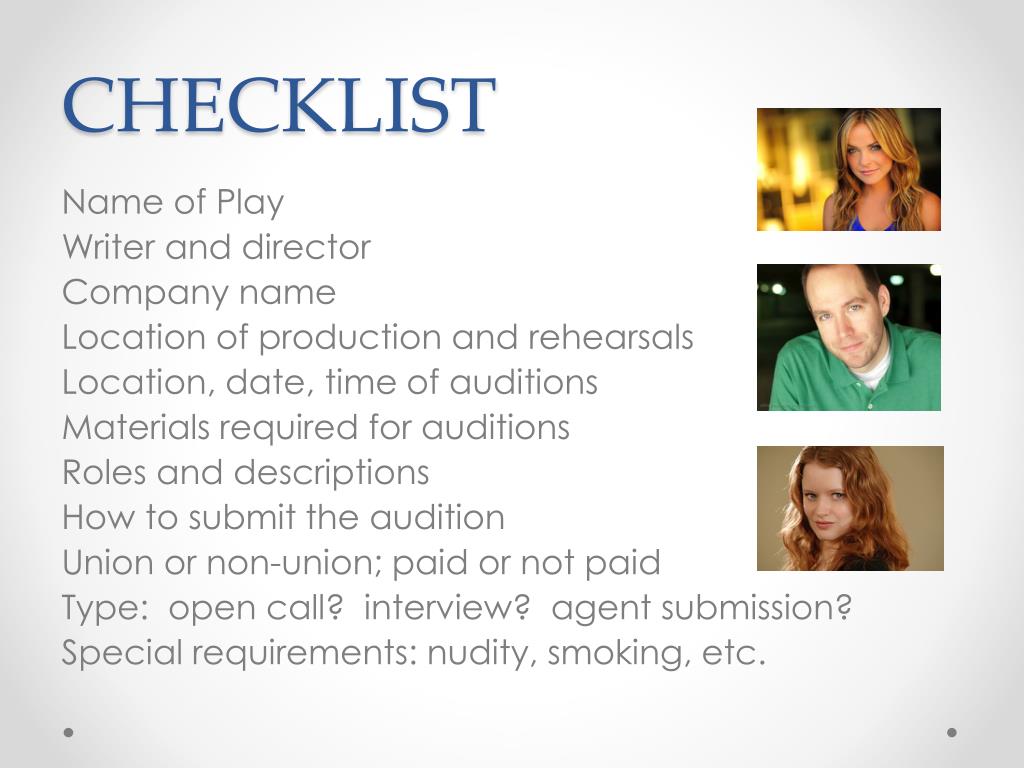 CHECKLIST

Name of Play
Writer and director
Company name
Location of production and rehearsals
Location, date, time of auditions
Materials required for auditions
Roles and descriptions
How to submit the audition
Union or non-union; paid or not paid
Type: open call? interview? agent submission?
Special requirements: nudity, smoking, etc.